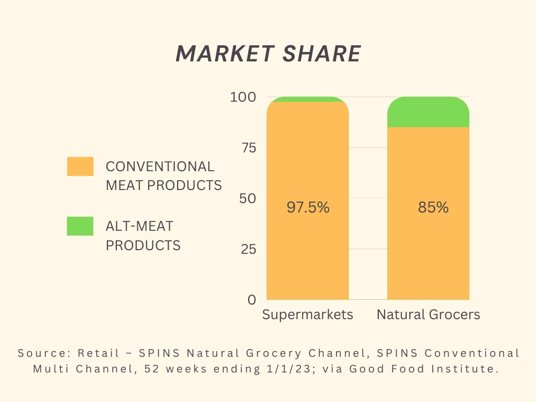 MARKET SHARE

CONVENTIONAL MEAT PRODUCTS

ALT-MEAT PRODUCTS

100
75
50
25
0

97.5%
85%

Supermarkets
Natural Grocers

Source: Retail – SPINS Natural Grocery Channel, SPINS Conventional Multi Channel, 52 weeks ending 1/1/23; via Good Food Institute.